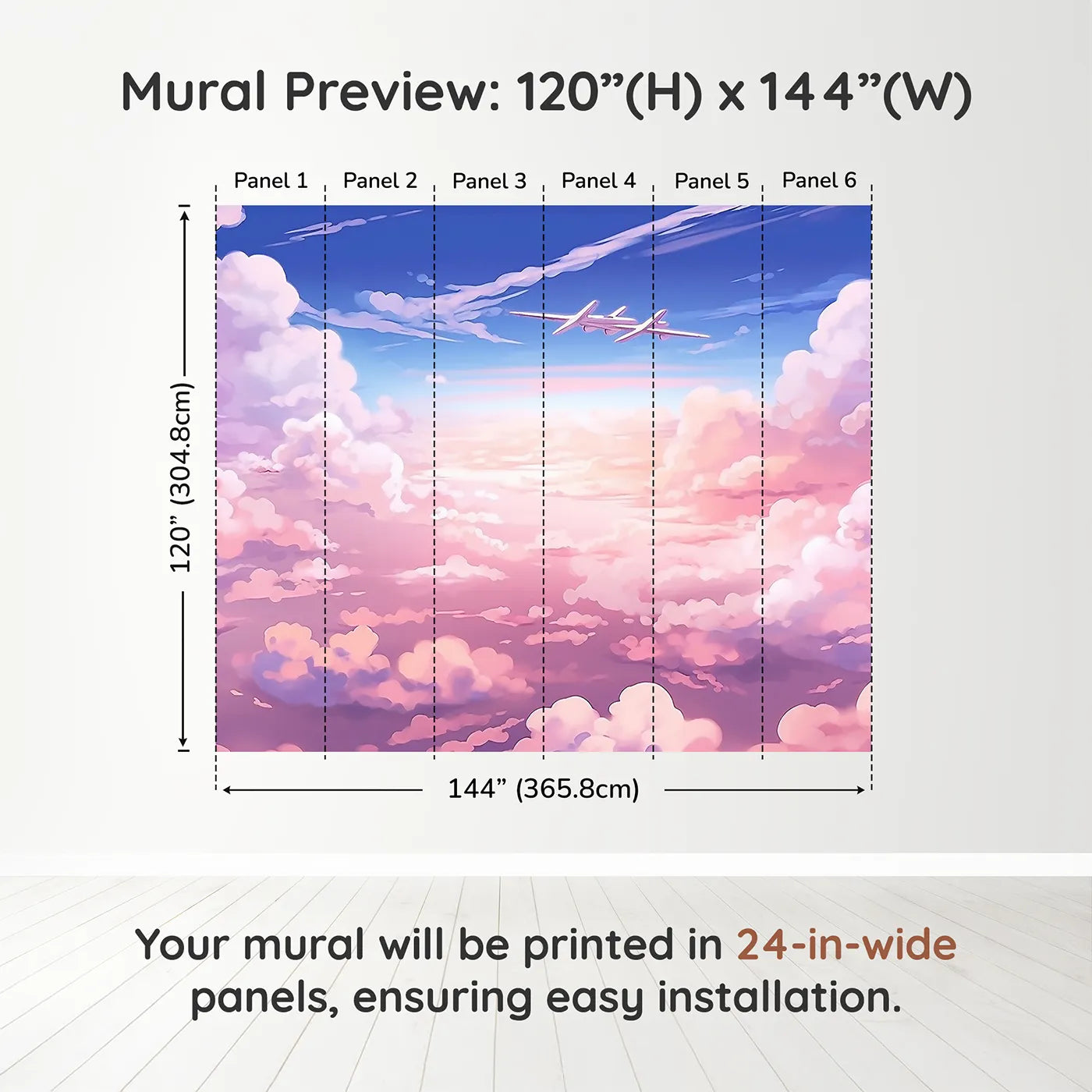 Mural Preview: 120”(H) x 144”(W)

Panel 1 Panel 2 Panel 3 Panel 4 Panel 5 Panel 6

120” (304.8cm)

144” (365.8cm)

Your mural will be printed in 24-in-wide panels, ensuring easy installation.